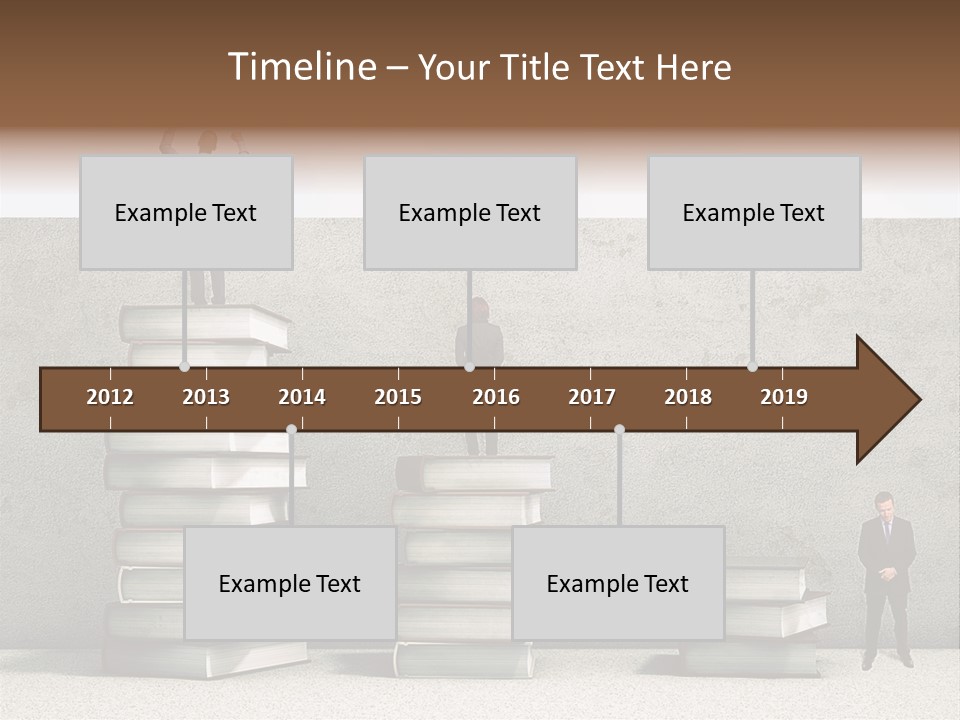 Timeline – Your Title Text Here

Example Text

Example Text

Example Text

2012 2013 2014 2015 2016 2017 2018 2019

Example Text

Example Text